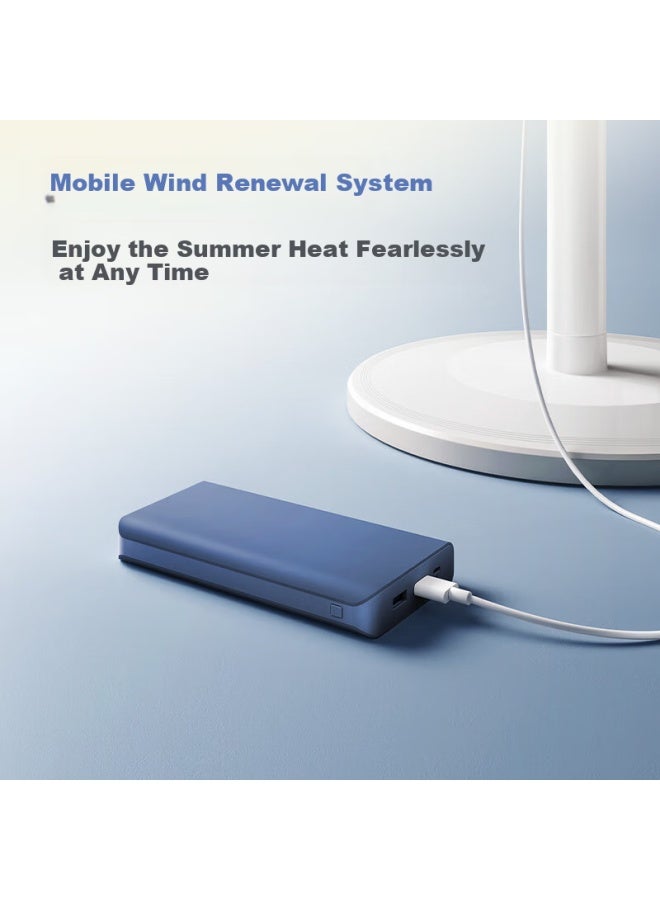 Mobile Wind Renewal System

Enjoy the Summer Heat Fearlessly at Any Time